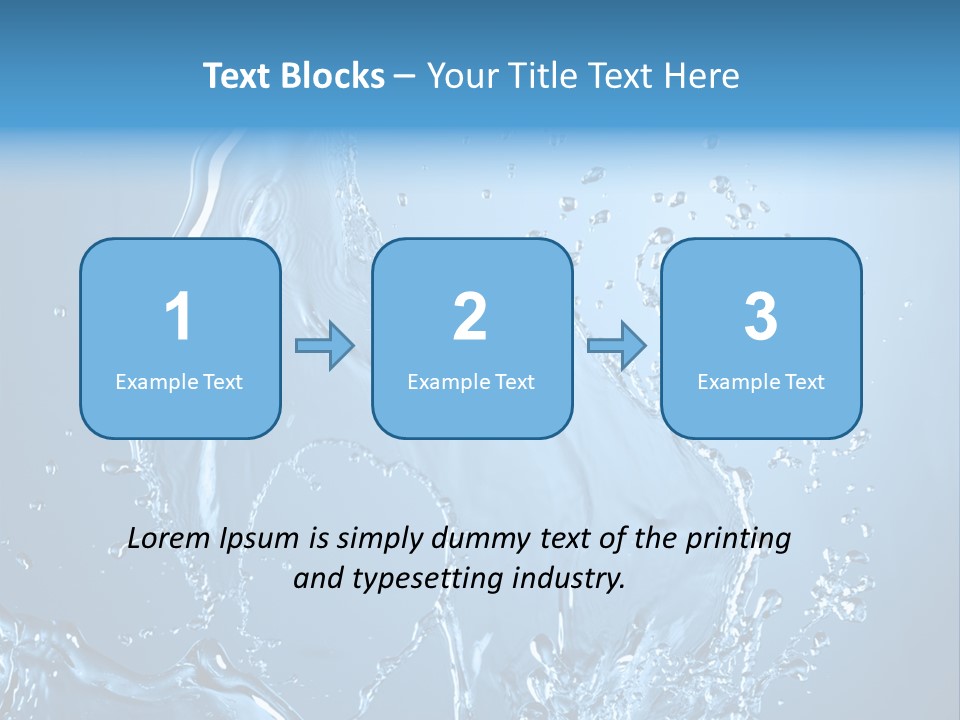 Text Blocks – Your Title Text Here

1
Example Text

2
Example Text

3
Example Text

Lorem Ipsum is simply dummy text of the printing and typesetting industry.